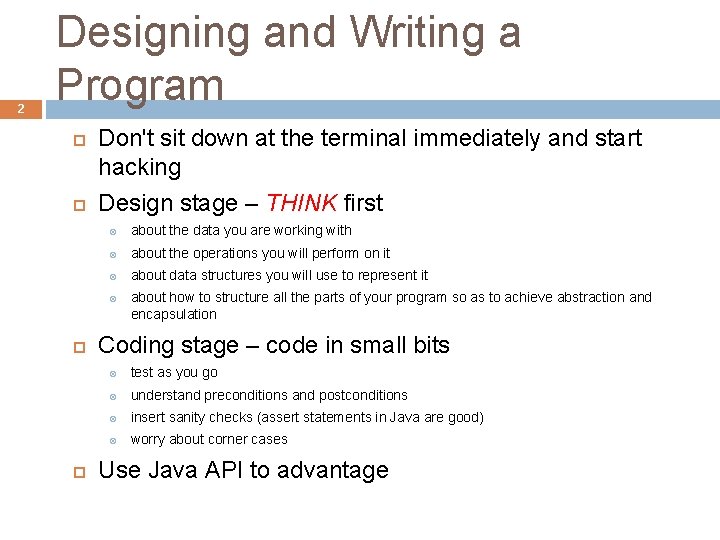 Designing and Writing a Program

2

Don't sit down at the terminal immediately and start hacking

Design stage – THINK first

about the data you are working with

about the operations you will perform on it

about data structures you will use to represent it

about how to structure all the parts of your program so as to achieve abstraction and encapsulation

Coding stage – code in small bits

test as you go

understand preconditions and postconditions

insert sanity checks (assert statements in Java are good)

worry about corner cases

Use Java API to advantage